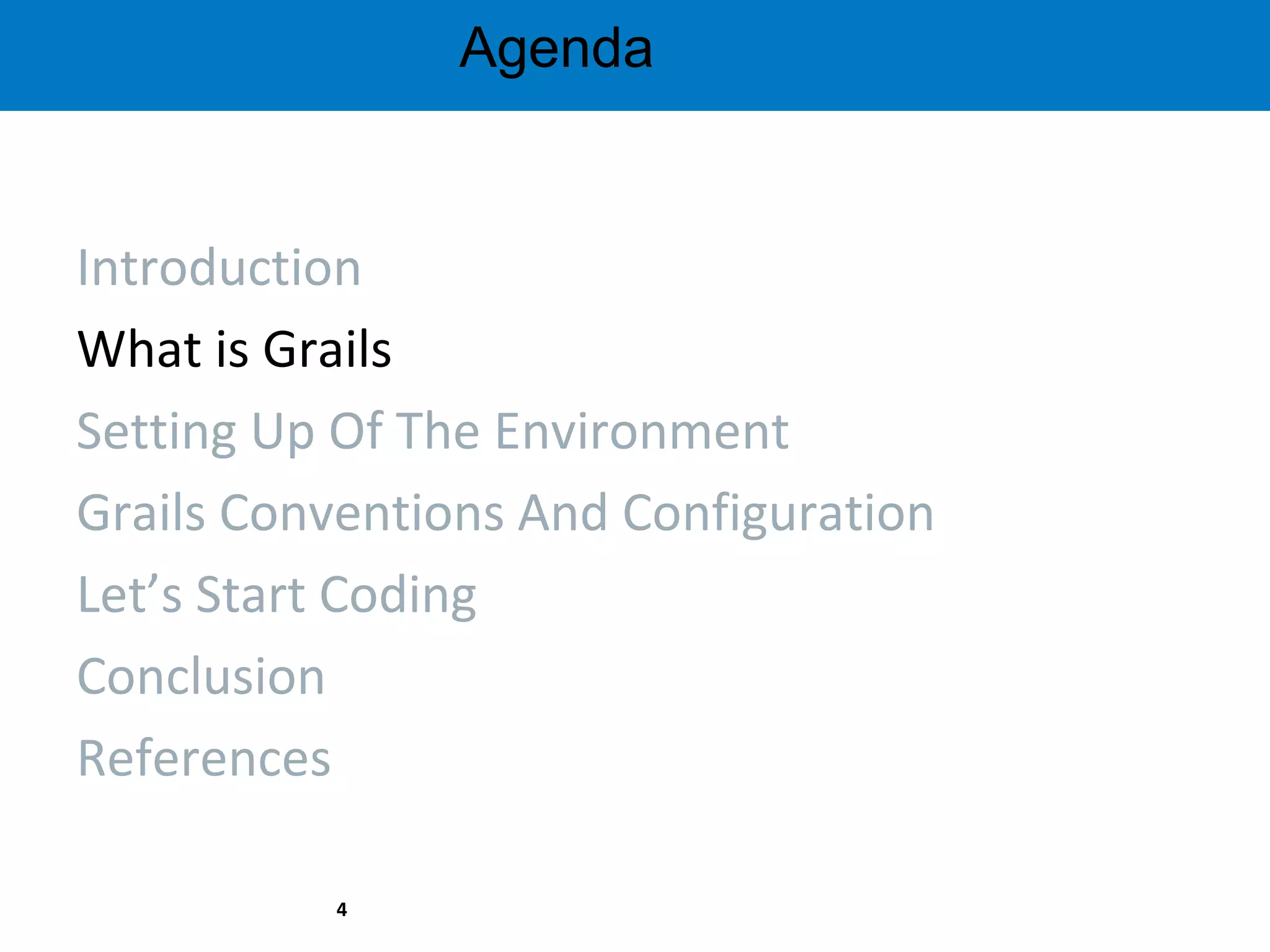 Agenda

Introduction

What is Grails

Setting Up Of The Environment

Grails Conventions And Configuration

Let’s Start Coding

Conclusion

References

4